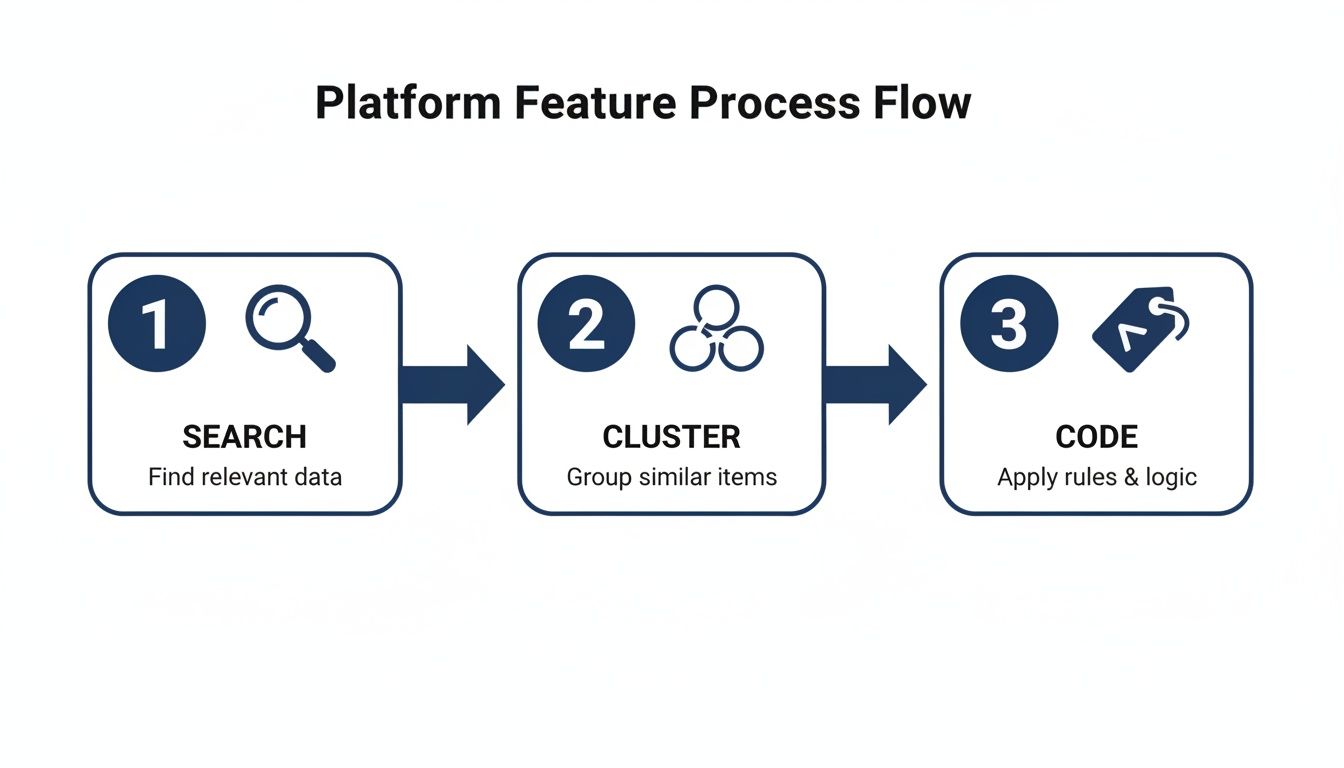 Platform Feature Process Flow

1

SEARCH

Find relevant data

2

CLUSTER

Group similar items

3

CODE

Apply rules & logic